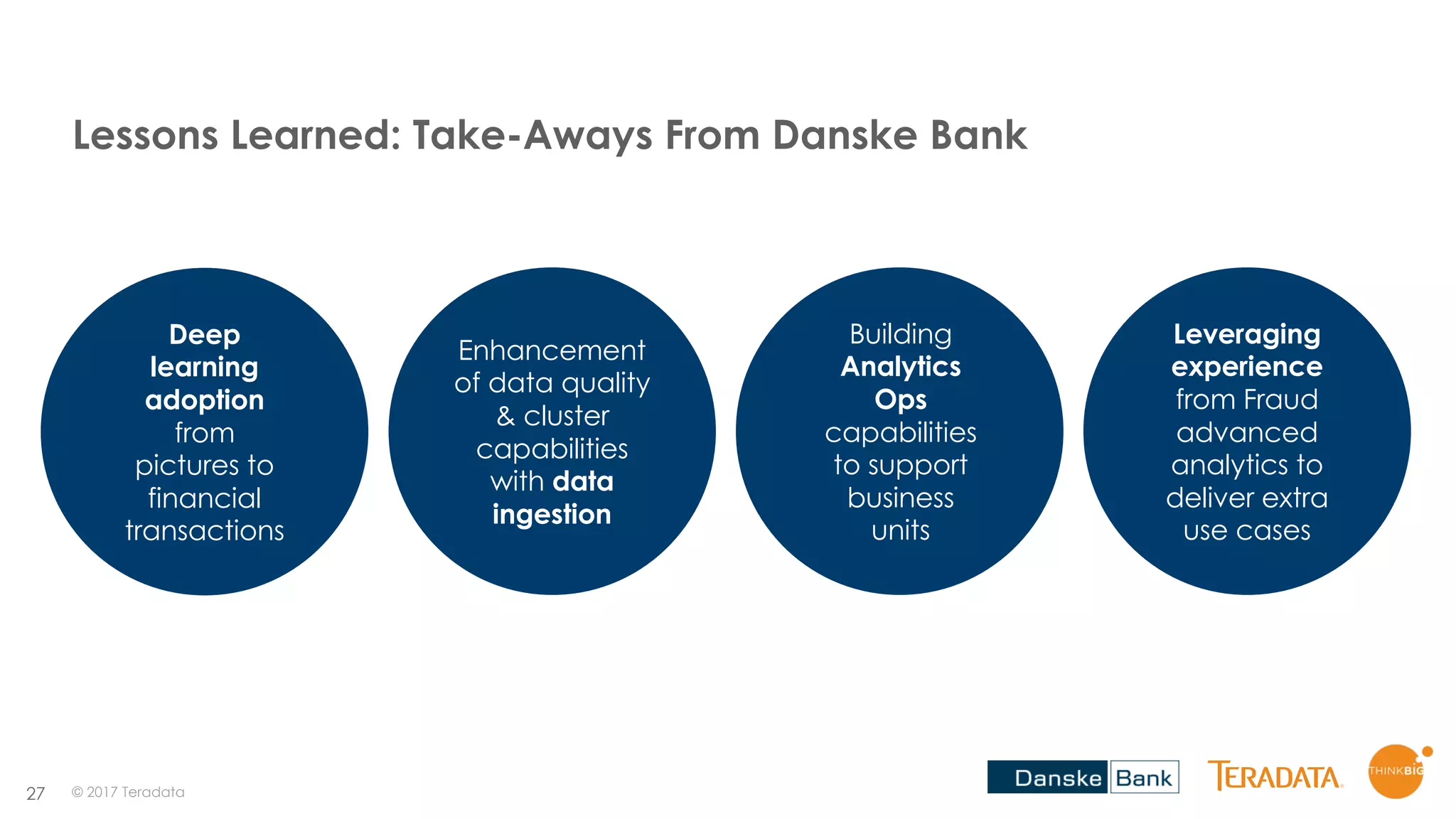 Lessons Learned: Take-Aways From Danske Bank

Deep learning adoption from pictures to financial transactions

Enhancement of data quality & cluster capabilities with data ingestion

Building Analytics Ops capabilities to support business units

Leveraging experience from Fraud advanced analytics to deliver extra use cases

27 © 2017 Teradata

Danske Bank

TERADATA.

THINKBIG